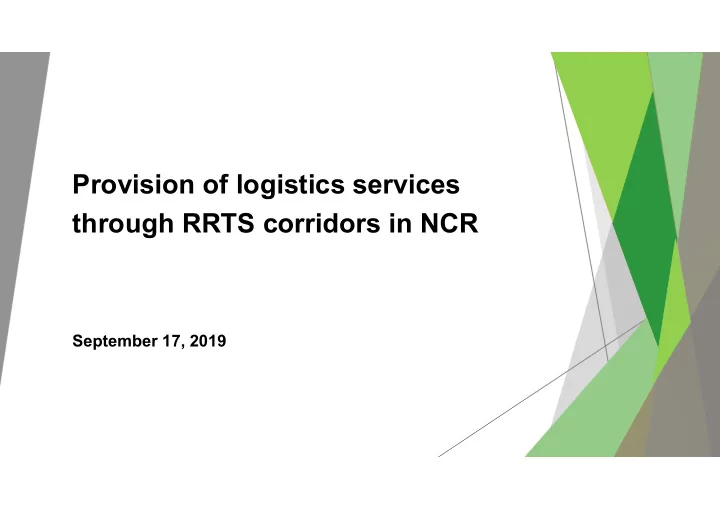 Provision of logistics services through RRTS corridors in NCR

September 17, 2019